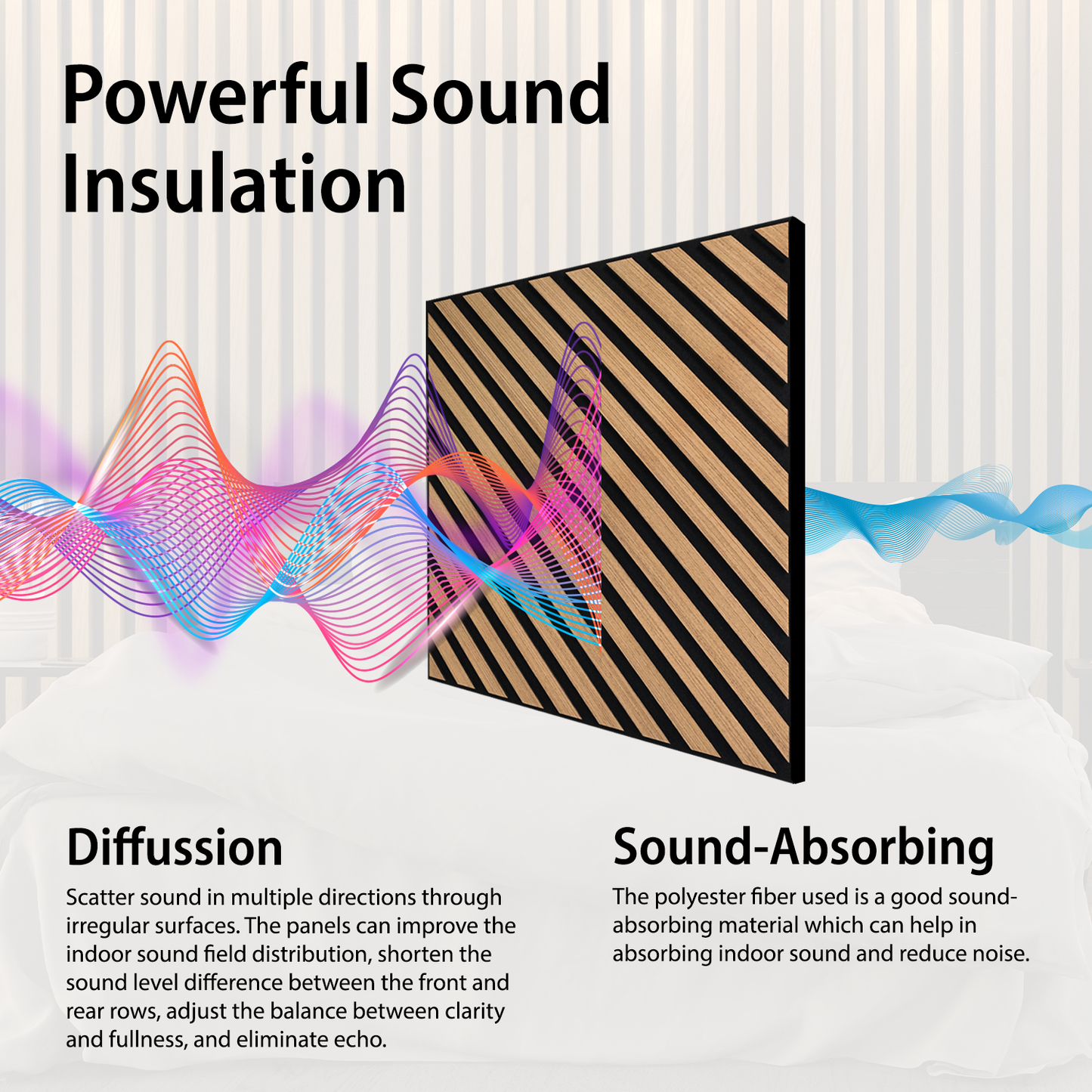 Powerful Sound Insulation

Diffussion

Scatter sound in multiple directions through irregular surfaces. The panels can improve the indoor sound field distribution, shorten the sound level difference between the front and rear rows, adjust the balance between clarity and fullness, and eliminate echo.

Sound-Absorbing

The polyester fiber used is a good sound-absorbing material which can help in absorbing indoor sound and reduce noise.